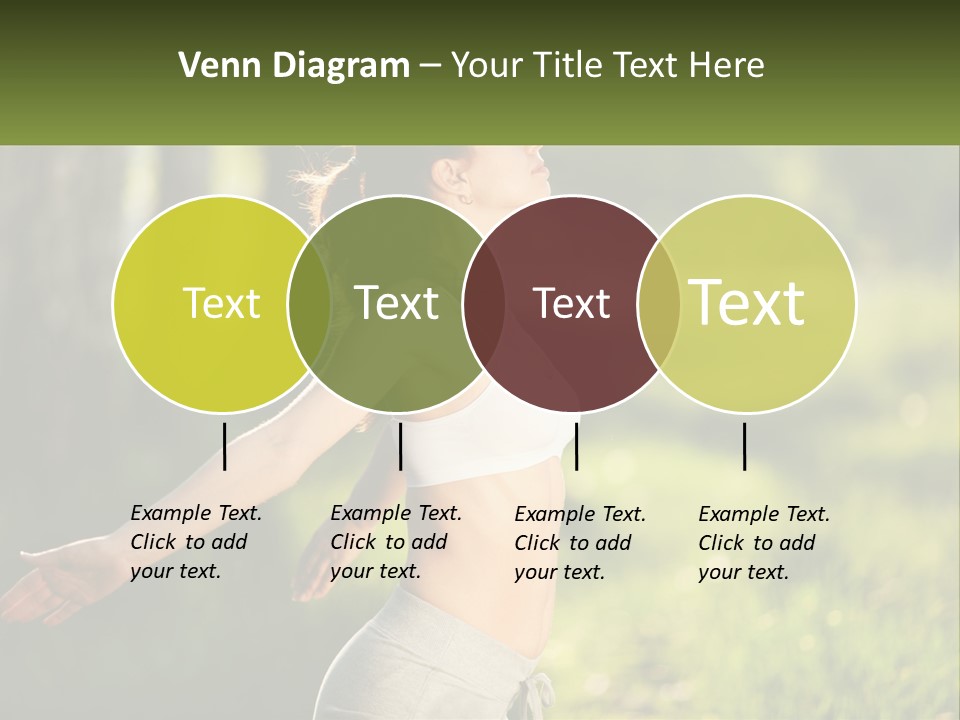 Venn Diagram – Your Title Text Here

Text

Text

Text

Text

Example Text. Click to add your text.

Example Text. Click to add your text.

Example Text. Click to add your text.

Example Text. Click to add your text.